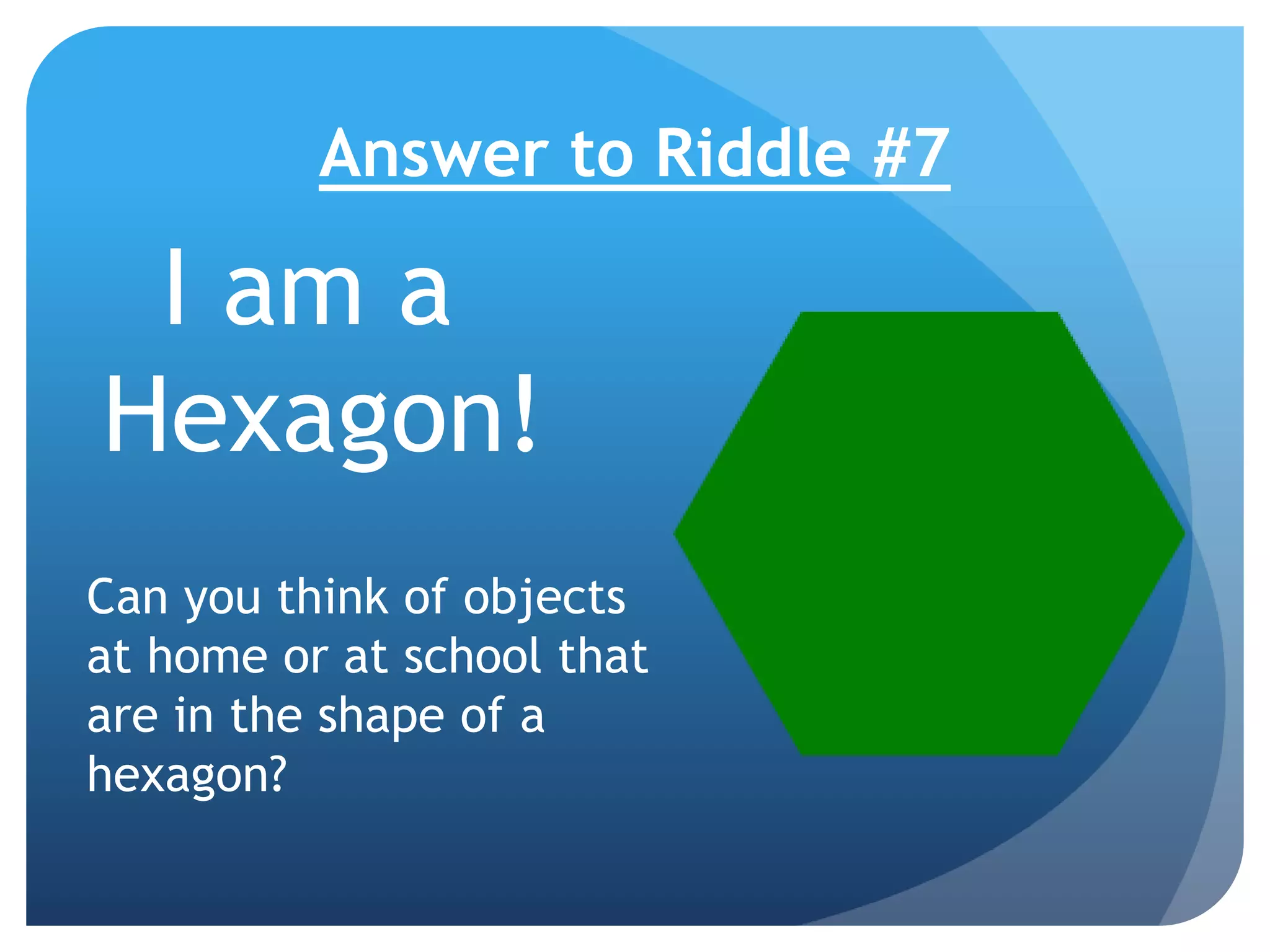 Answer to Riddle #7

I am a Hexagon!

Can you think of objects at home or at school that are in the shape of a hexagon?